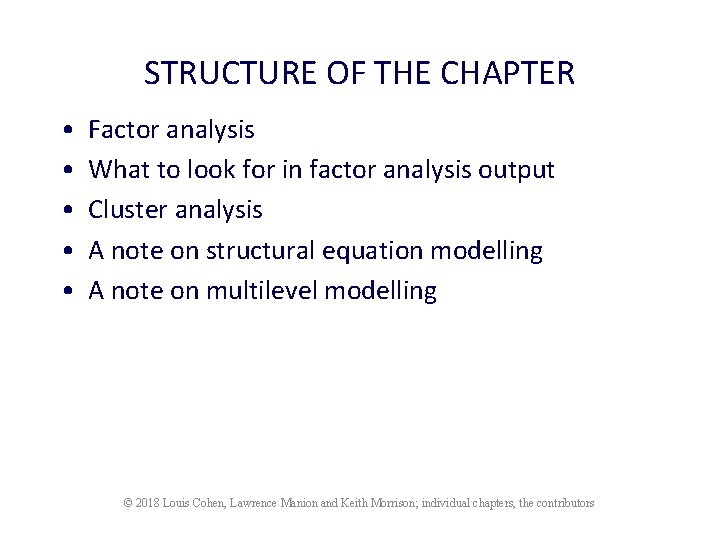 STRUCTURE OF THE CHAPTER

• Factor analysis
• What to look for in factor analysis output
• Cluster analysis
• A note on structural equation modelling
• A note on multilevel modelling

© 2018 Louis Cohen, Lawrence Manion and Keith Morrison; individual chapters, the contributors